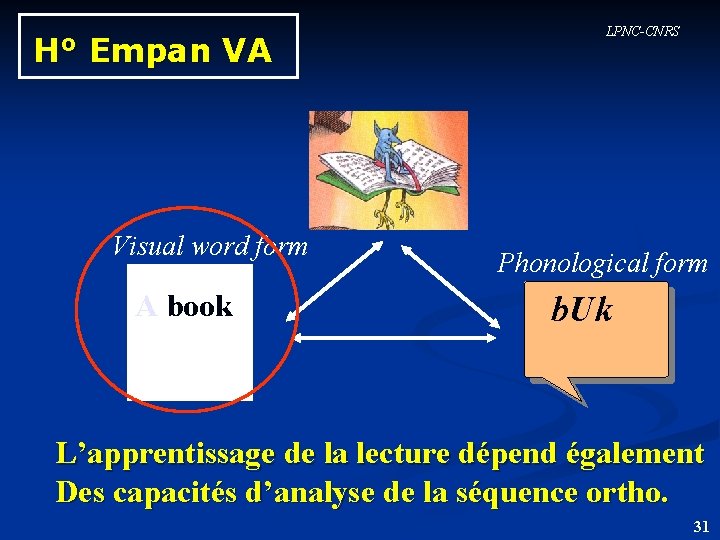 H° Empan VA

LPNC-CNRS

Visual word form

A book

Phonological form

bUk

L'apprentissage de la lecture dépend également Des capacités d'analyse de la séquence ortho.

31